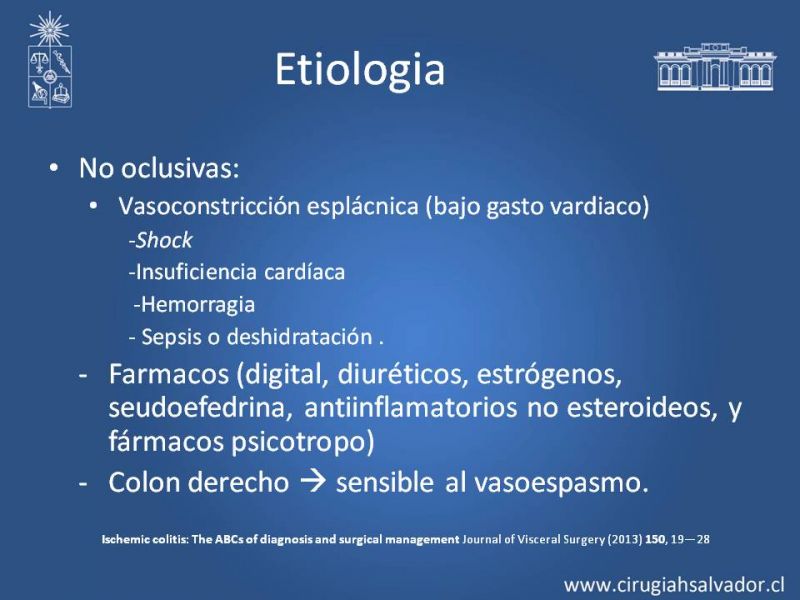 Etiologia

• No oclusivas:
 • Vasoconstricción esplácnica (bajo gasto vardiaco)
 -Shock
 -Insuficiencia cardíaca
 -Hemorragia
 - Sepsis o deshidratación .
- Farmacos (digital, diuréticos, estrógenos, seudoefedrina, antiinflamatorios no esteroideos, y fármacos psicotropo)
- Colon derecho → sensible al vasoespasmo.

Ischemic colitis: The ABCs of diagnosis and surgical management Journal of Visceral Surgery (2013) 150, 19—28

www.cirugiahsalvador.cl